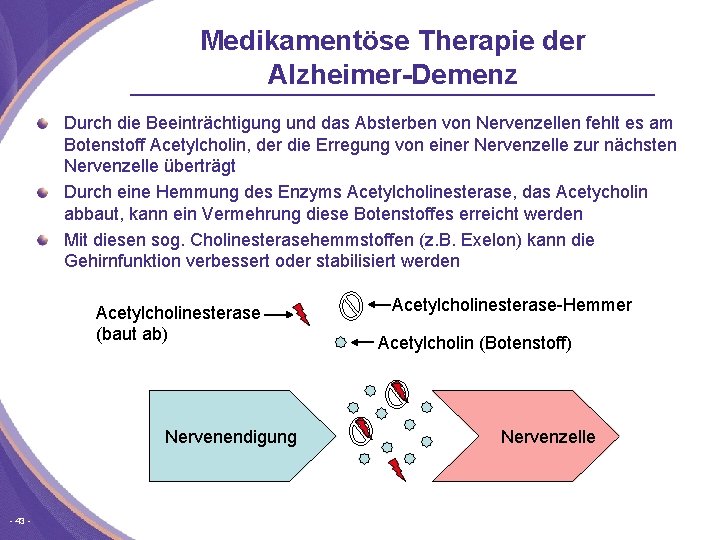 Medikamentöse Therapie der Alzheimer-Demenz

Durch die Beeinträchtigung und das Absterben von Nervenzellen fehlt es am Botenstoff Acetylcholin, der die Erregung von einer Nervenzelle zur nächsten Nervenzelle überträgt

Durch eine Hemmung des Enzyms Acetylcholinesterase, das Acetycholin abbaut, kann ein Vermehrung diese Botenstoffes erreicht werden

Mit diesen sog. Cholinesterasehemmstoffen (z.B. Exelon) kann die Gehirnfunktion verbessert oder stabilisiert werden

Acetylcholinesterase (baut ab)

Acetylcholinesterase-Hemmer

Acetylcholin (Botenstoff)

Nervenendigung

Nervenzelle

- 43 -